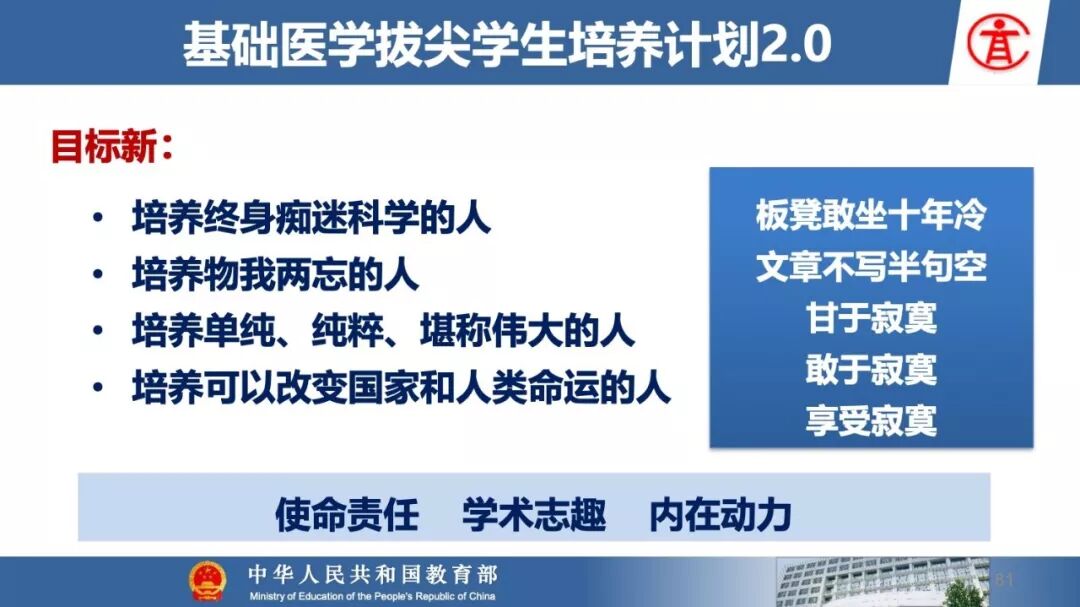 基础医学拔尖学生培养计划2.0

目标新：

• 培养终身痴迷科学的人
• 培养物我两忘的人
• 培养单纯、纯粹、堪称伟大的人
• 培养可以改变国家和人类命运的人

板凳敢坐十年冷
文章不写半句空
甘于寂寞
敢于寂寞
享受寂寞

使命责任　学术志趣　内在动力

中华人民共和国教育部
Ministry of Education of the People's Republic of China

81